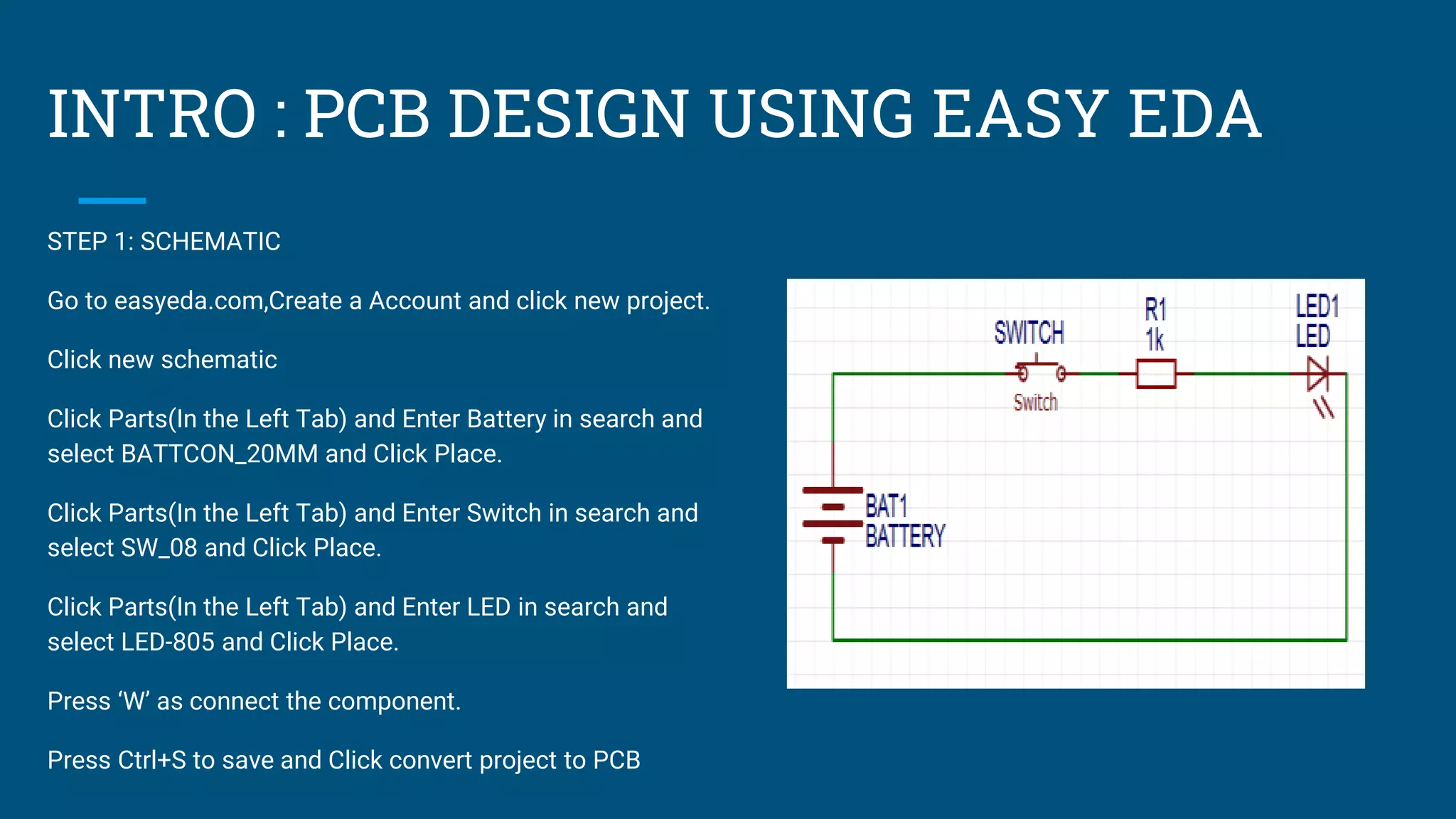 INTRO : PCB DESIGN USING EASY EDA

STEP 1: SCHEMATIC

Go to easyeda.com,Create a Account and click new project.

Click new schematic

Click Parts(In the Left Tab) and Enter Battery in search and select BATTCON_20MM and Click Place.

Click Parts(In the Left Tab) and Enter Switch in search and select SW_08 and Click Place.

Click Parts(In the Left Tab) and Enter LED in search and select LED-805 and Click Place.

Press ‘W’ as connect the component.

Press Ctrl+S to save and Click convert project to PCB

SWITCH
Switch
R1
1k
LED1
LED
BAT1
BATTERY